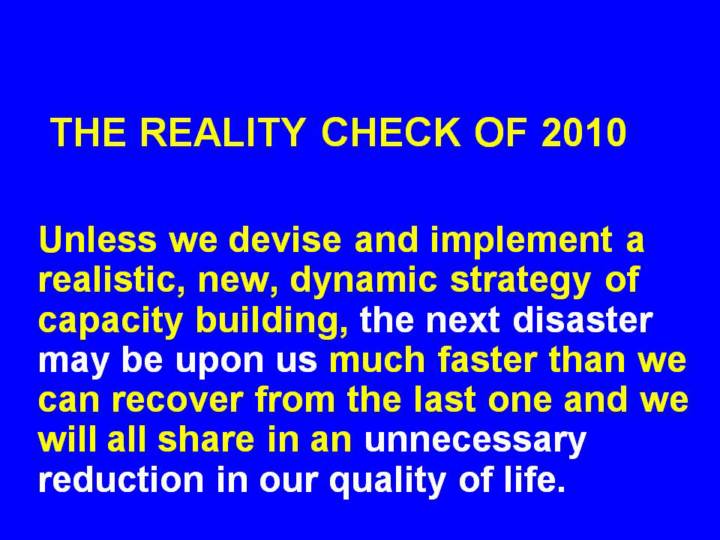 THE REALITY CHECK OF 2010

Unless we devise and implement a realistic, new, dynamic strategy of capacity building, the next disaster may be upon us much faster than we can recover from the last one and we will all share in an unnecessary reduction in our quality of life.